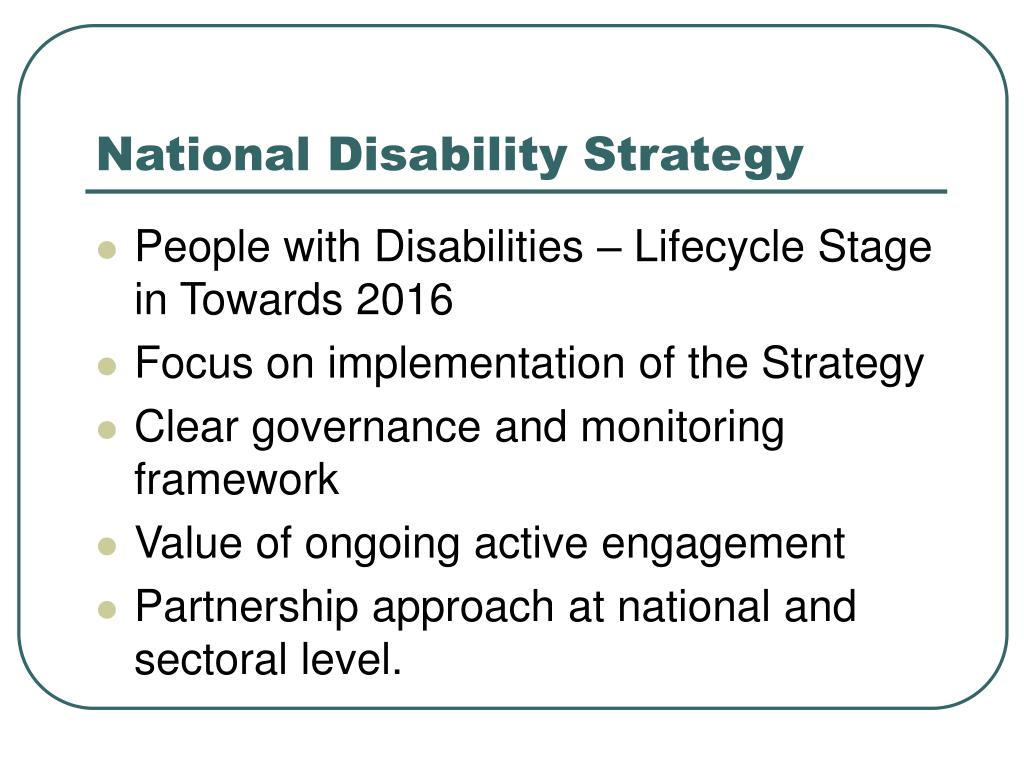 National Disability Strategy

- People with Disabilities – Lifecycle Stage in Towards 2016
- Focus on implementation of the Strategy
- Clear governance and monitoring framework
- Value of ongoing active engagement
- Partnership approach at national and sectoral level.